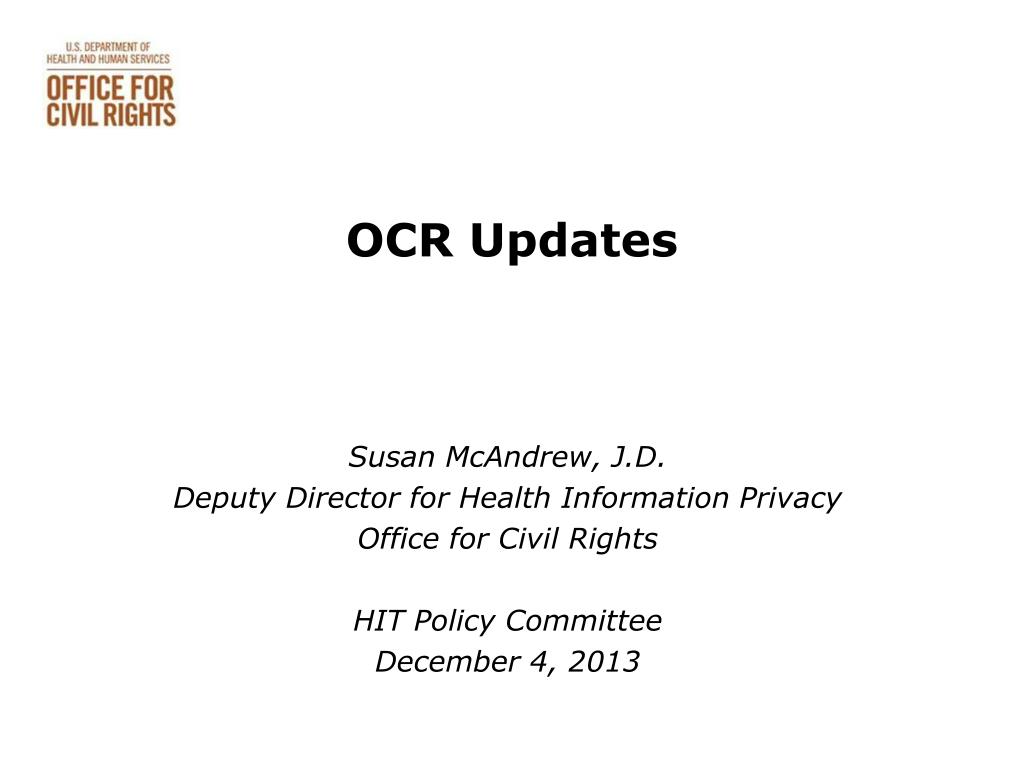 U.S. DEPARTMENT OF
HEALTH AND HUMAN SERVICES
OFFICE FOR
CIVIL RIGHTS

OCR Updates

Susan McAndrew, J.D.
Deputy Director for Health Information Privacy
Office for Civil Rights

HIT Policy Committee
December 4, 2013